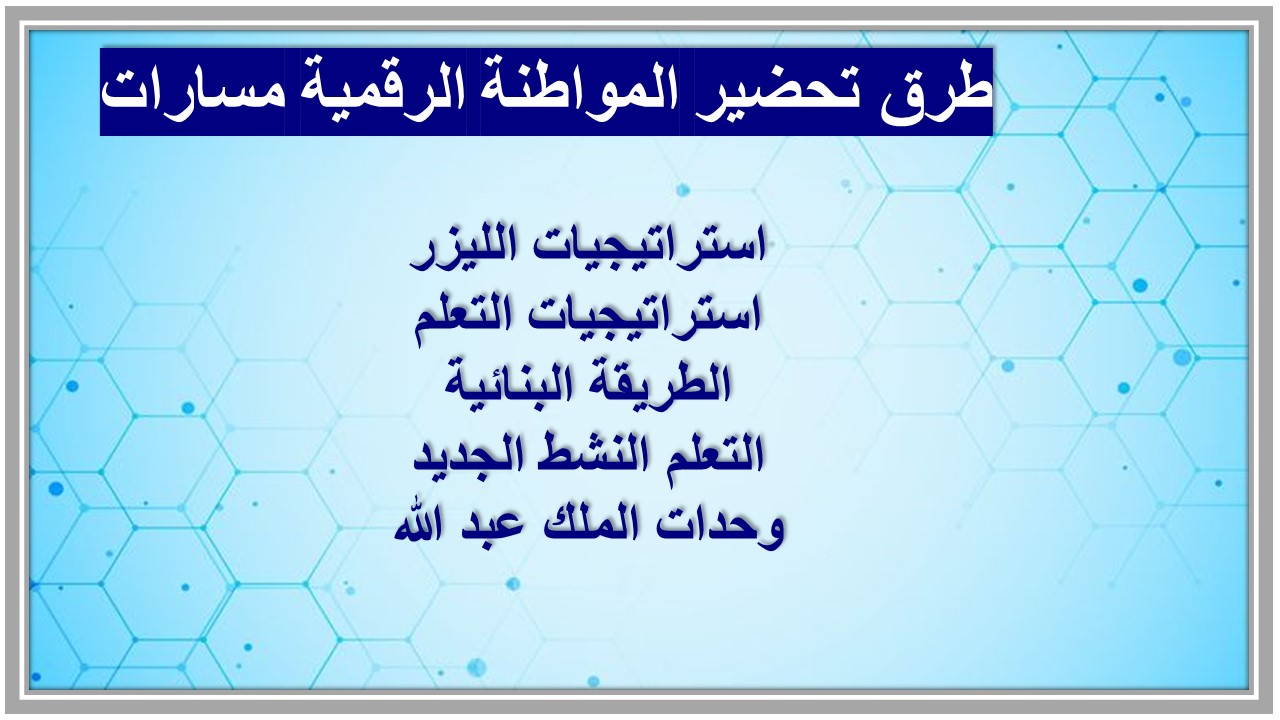 طرق تحضير المواطنة الرقمية مسارات

استراتيجيات الليزر
استراتيجيات التعلم
الطريقة البنائية
التعلم النشط الجديد
وحدات الملك عبد الله